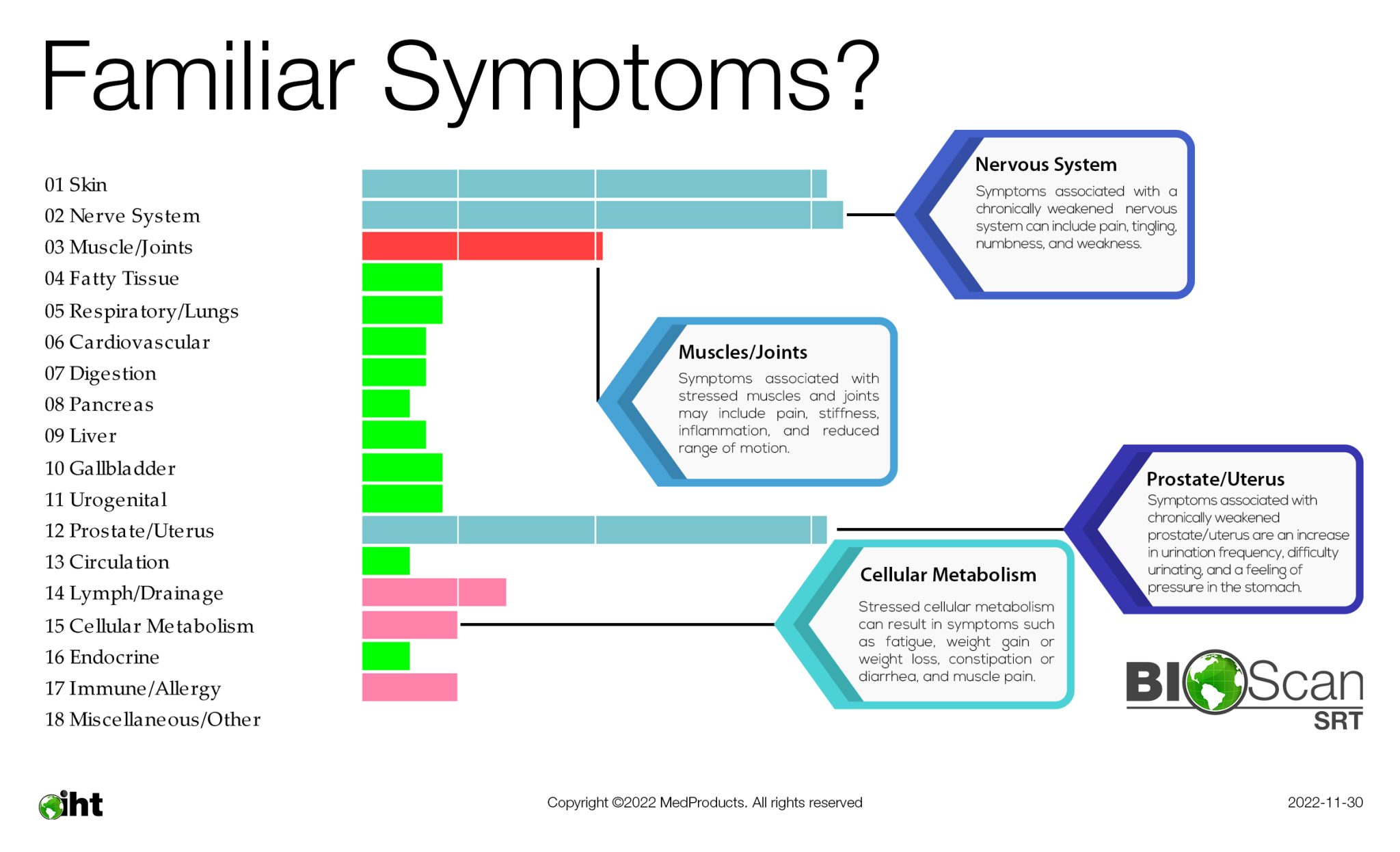 Familiar Symptoms?

01 Skin
02 Nerve System
03 Muscle/Joints
04 Fatty Tissue
05 Respiratory/Lungs
06 Cardiovascular
07 Digestion
08 Pancreas
09 Liver
10 Gallbladder
11 Urogenital
12 Prostate/Uterus
13 Circulation
14 Lymph/Drainage
15 Cellular Metabolism
16 Endocrine
17 Immune/Allergy
18 Miscellaneous/Other

Nervous System
Symptoms associated with a chronically weakened nervous system can include pain, tingling, numbness, and weakness.

Muscles/Joints
Symptoms associated with stressed muscles and joints may include pain, stiffness, inflammation, and reduced range of motion.

Prostate/Uterus
Symptoms associated with chronically weakened prostate/uterus are an increase in urination frequency, difficulty urinating, and a feeling of pressure in the stomach.

Cellular Metabolism
Stressed cellular metabolism can result in symptoms such as fatigue, weight gain or weight loss, constipation or diarrhea, and muscle pain.

BIOScan SRT

iht

Copyright ©2022 MedProducts. All rights reserved

2022-11-30